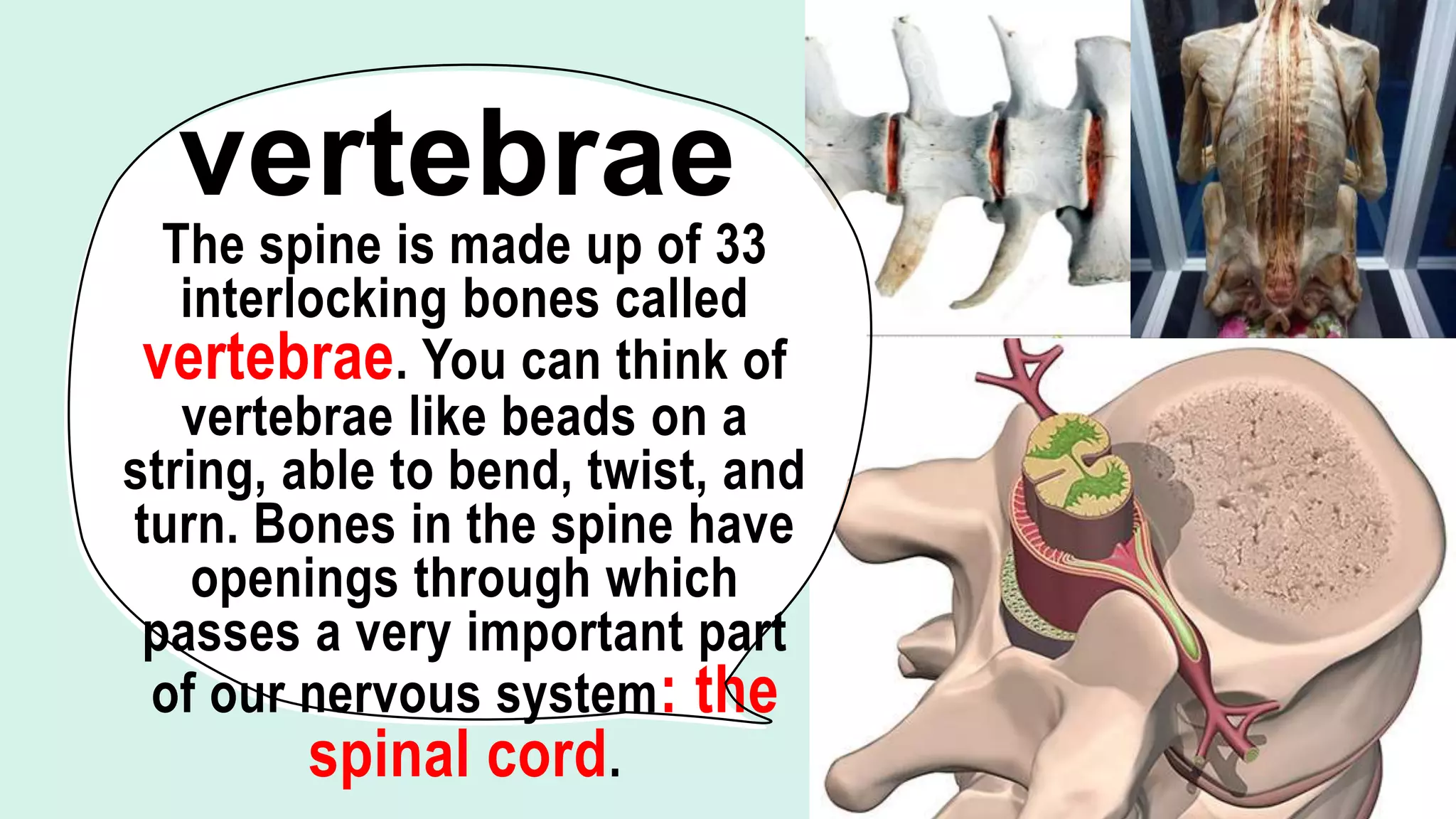 vertebrae

The spine is made up of 33 interlocking bones called vertebrae. You can think of vertebrae like beads on a string, able to bend, twist, and turn. Bones in the spine have openings through which passes a very important part of our nervous system: the spinal cord.